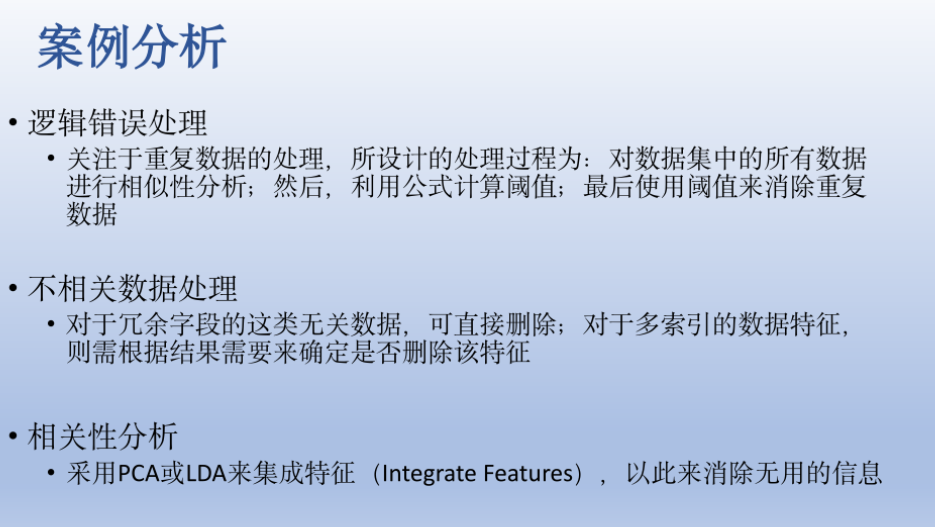 案例分析

• 逻辑错误处理
  • 关注于重复数据的处理，所设计的处理过程为：对数据集中的所有数据进行相似性分析；然后，利用公式计算阈值；最后使用阈值来消除重复数据

• 不相关数据处理
  • 对于冗余字段的这类无关数据，可直接删除；对于多索引的数据特征，则需根据结果需要来确定是否删除该特征

• 相关性分析
  • 采用PCA或LDA来集成特征（Integrate Features），以此来消除无用的信息